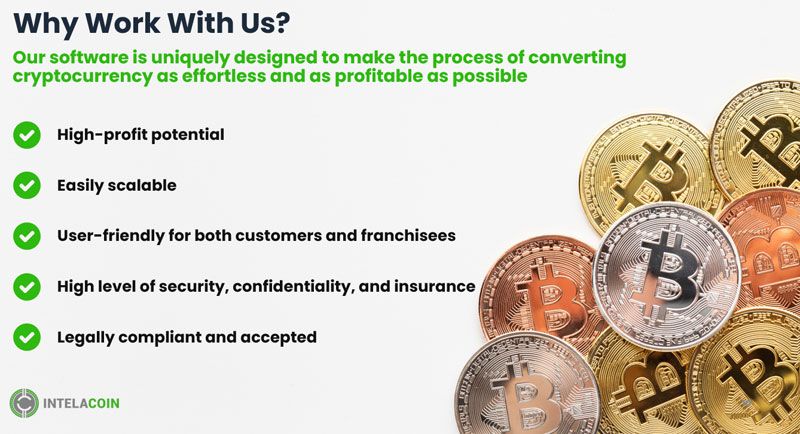 Why Work With Us?

Our software is uniquely designed to make the process of converting cryptocurrency as effortless and as profitable as possible

High-profit potential

Easily scalable

User-friendly for both customers and franchisees

High level of security, confidentiality, and insurance

Legally compliant and accepted

INTELACOIN